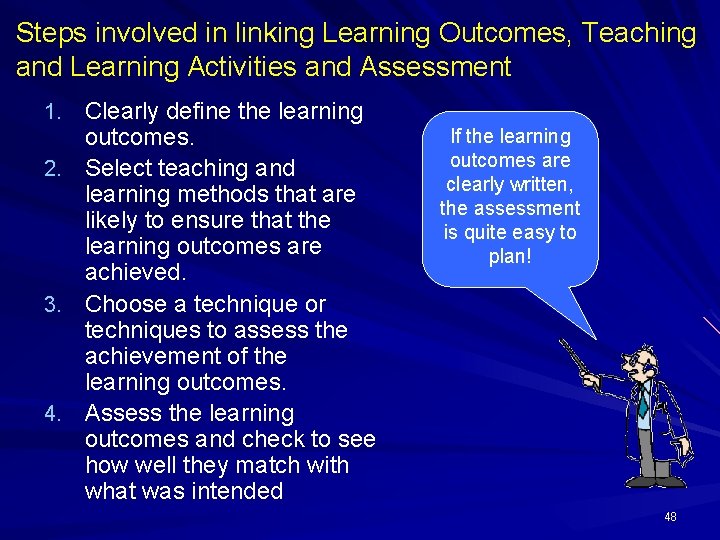 Steps involved in linking Learning Outcomes, Teaching and Learning Activities and Assessment

1. Clearly define the learning outcomes.
2. Select teaching and learning methods that are likely to ensure that the learning outcomes are achieved.
3. Choose a technique or techniques to assess the achievement of the learning outcomes.
4. Assess the learning outcomes and check to see how well they match with what was intended

If the learning outcomes are clearly written, the assessment is quite easy to plan!

48